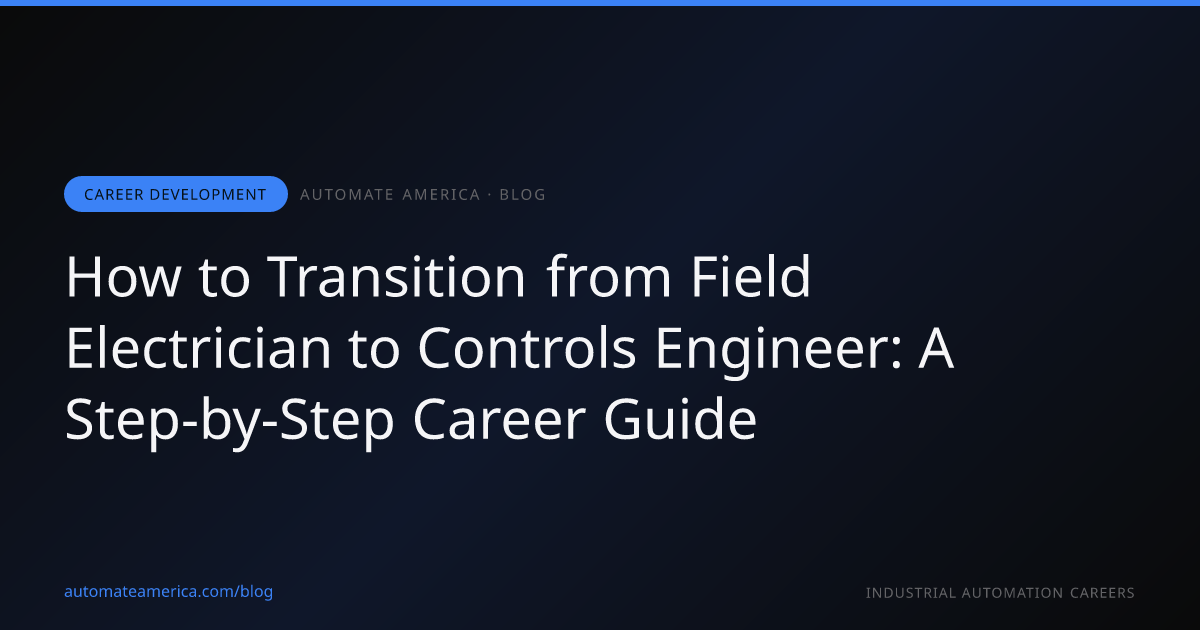 CAREER DEVELOPMENT
AUTOMATE AMERICA · BLOG

How to Transition from Field Electrician to Controls Engineer: A Step-by-Step Career Guide

automateamerica.com/blog

INDUSTRIAL AUTOMATION CAREERS